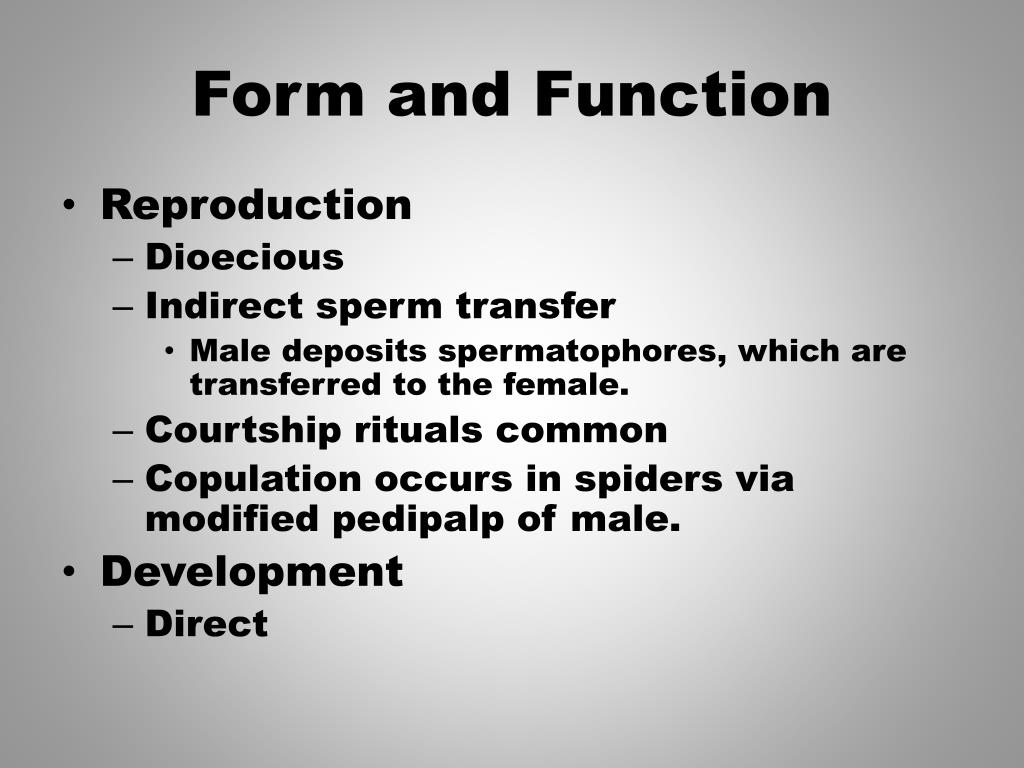 Form and Function

• Reproduction
– Dioecious
– Indirect sperm transfer
• Male deposits spermatophores, which are transferred to the female.
– Courtship rituals common
– Copulation occurs in spiders via modified pedipalp of male.
• Development
– Direct